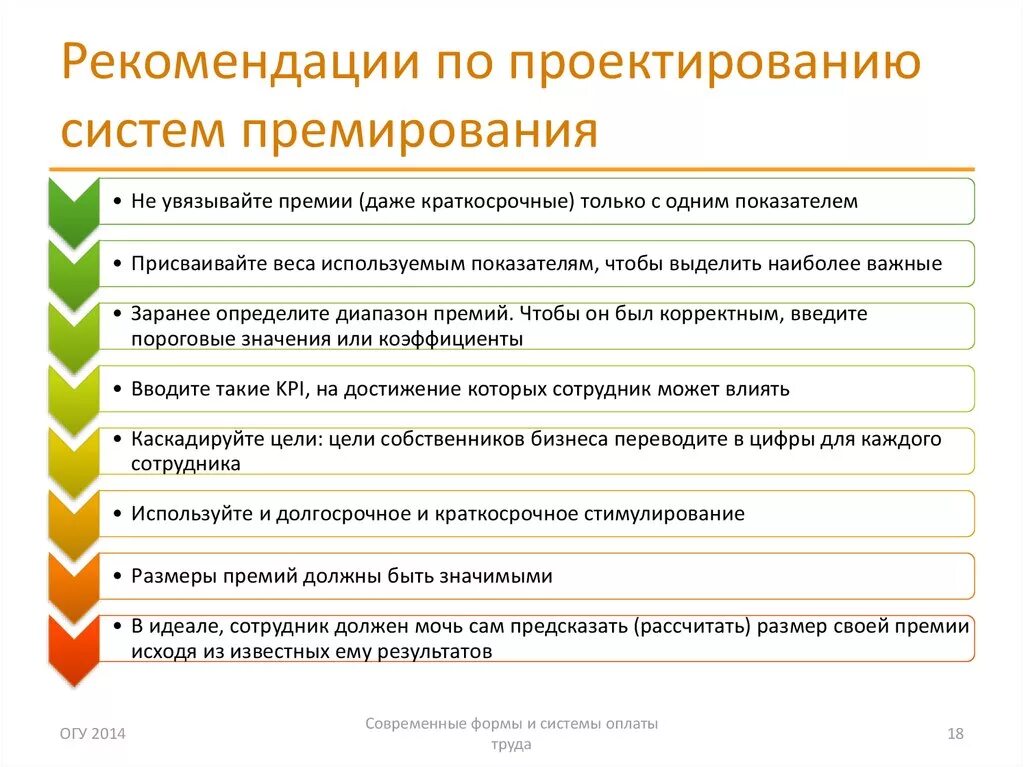 Рекомендации по проектированию систем премирования

• Не увязывайте премии (даже краткосрочные) только с одним показателем

• Присваивайте веса используемым показателям, чтобы выделить наиболее важные

• Заранее определите диапазон премий. Чтобы он был корректным, введите пороговые значения или коэффициенты

• Вводите такие KPI, на достижение которых сотрудник может влиять

• Каскадируйте цели: цели собственников бизнеса переводите в цифры для каждого сотрудника

• Используйте и долгосрочное и краткосрочное стимулирование

• Размеры премий должны быть значимыми

• В идеале, сотрудник должен мочь сам предсказать (рассчитать) размер своей премии исходя из известных ему результатов

ОГУ 2014

Современные формы и системы оплаты труда

18